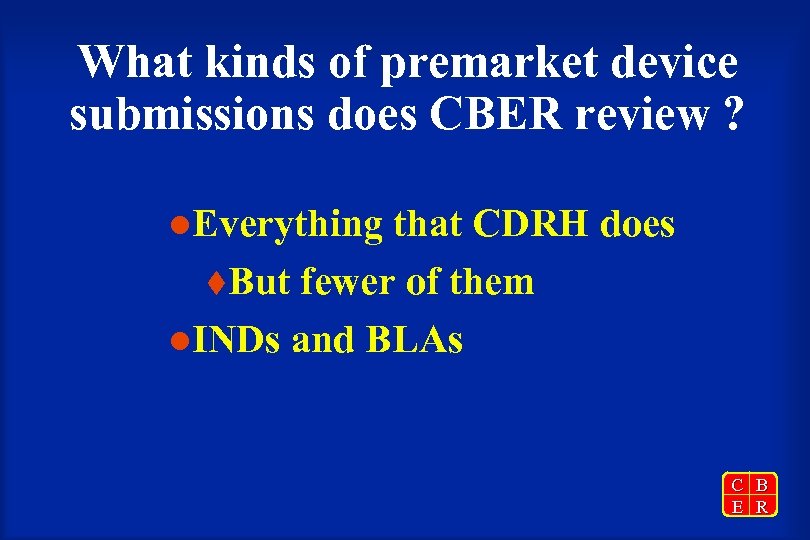 What kinds of premarket device submissions does CBER review ?

●Everything that CDRH does

♦But fewer of them

●INDs and BLAs

C B
E R